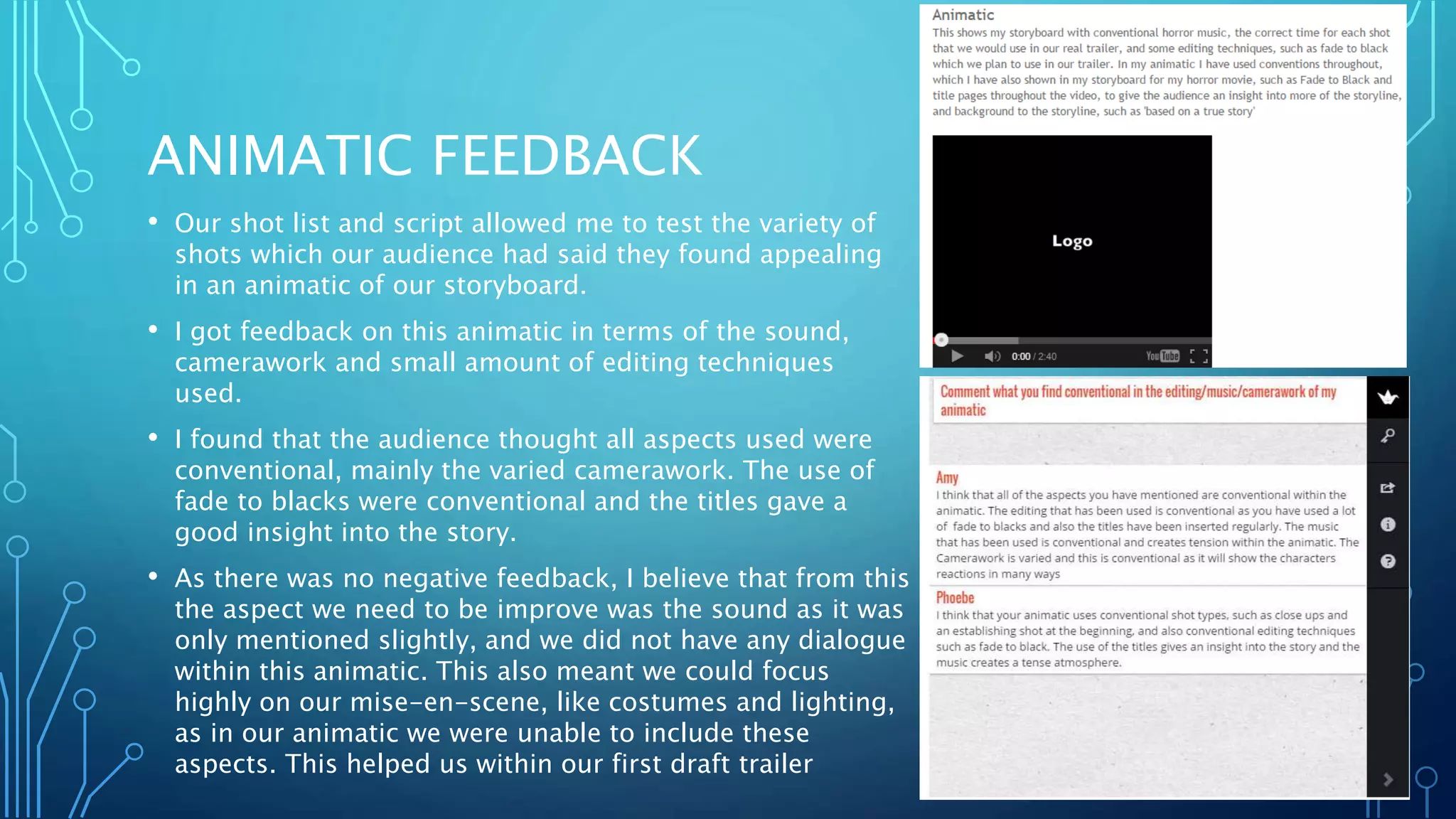 ANIMATIC FEEDBACK

• Our shot list and script allowed me to test the variety of shots which our audience had said they found appealing in an animatic of our storyboard.

• I got feedback on this animatic in terms of the sound, camerawork and small amount of editing techniques used.

• I found that the audience thought all aspects used were conventional, mainly the varied camerawork. The use of fade to blacks were conventional and the titles gave a good insight into the story.

• As there was no negative feedback, I believe that from this the aspect we need to be improve was the sound as it was only mentioned slightly, and we did not have any dialogue within this animatic. This also meant we could focus highly on our mise-en-scene, like costumes and lighting, as in our animatic we were unable to include these aspects. This helped us within our first draft trailer

Animatic

This shows my storyboard with conventional horror music, the correct time for each shot that we would use in our real trailer, and some editing techniques, such as fade to black which we plan to use in our trailer. In my animatic I have used conventions throughout, which I have also shown in my storyboard for my horror movie, such as Fade to Black and title pages throughout the video, to give the audience an insight into more of the storyline, and background to the storyline, such as 'based on a true story'

Logo

0:00 / 2:40

YouTube

Comment what you find conventional in the editing/music/camerawork of my animatic

Amy
I think that all of the aspects you have mentioned are conventional within the animatic. The editing that has been used is conventional as you have used a lot of fade to blacks and also the titles have been inserted regularly. The music that has been used is conventional and creates tension within the animatic. The Camerawork is varied and this is conventional as it will show the characters reactions in many ways

Phoebe
I think that your animatic uses conventional shot types, such as close ups and an establishing shot at the beginning, and also conventional editing techniques such as fade to black. The use of the titles gives an insight into the story and the music creates a tense atmosphere.